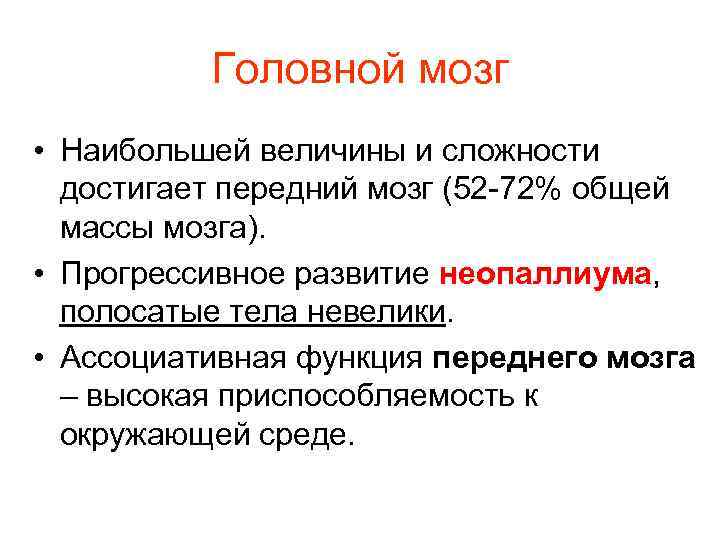 Головной мозг

• Наибольшей величины и сложности достигает передний мозг (52-72% общей массы мозга).

• Прогрессивное развитие неопаллиума, полосатые тела невелики.

• Ассоциативная функция переднего мозга – высокая приспособляемость к окружающей среде.